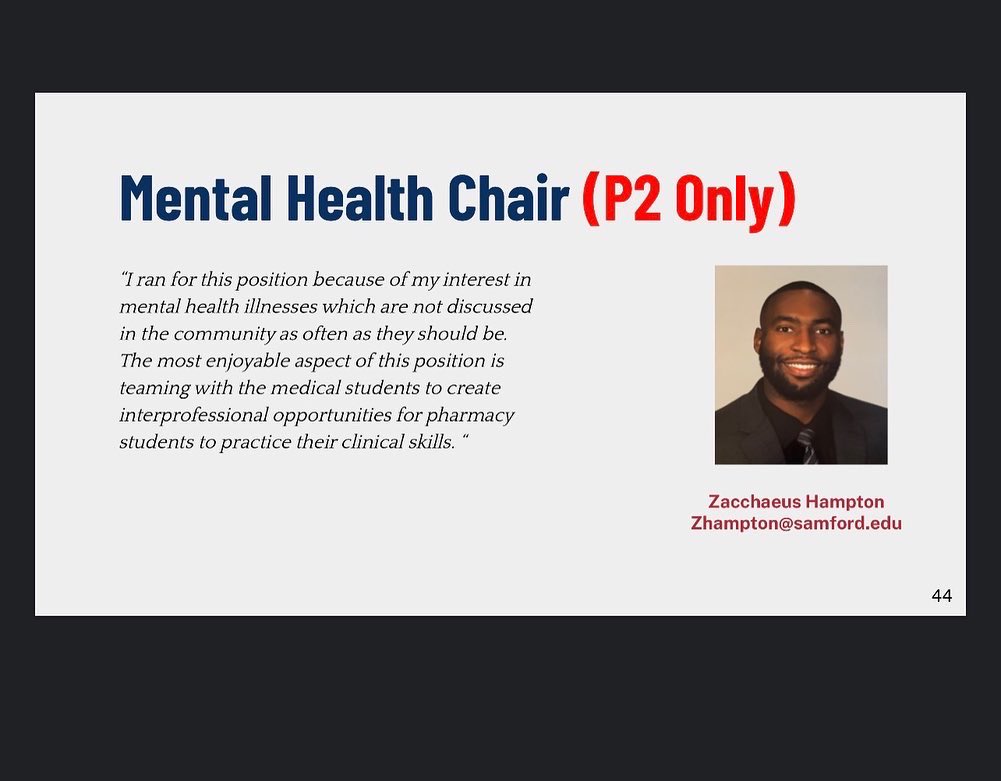 Mental Health Chair (P2 Only)

"I ran for this position because of my interest in mental health illnesses which are not discussed in the community as often as they should be. The most enjoyable aspect of this position is teaming with the medical students to create interprofessional opportunities for pharmacy students to practice their clinical skills. "

Zacchaeus Hampton
Zhampton@samford.edu

44